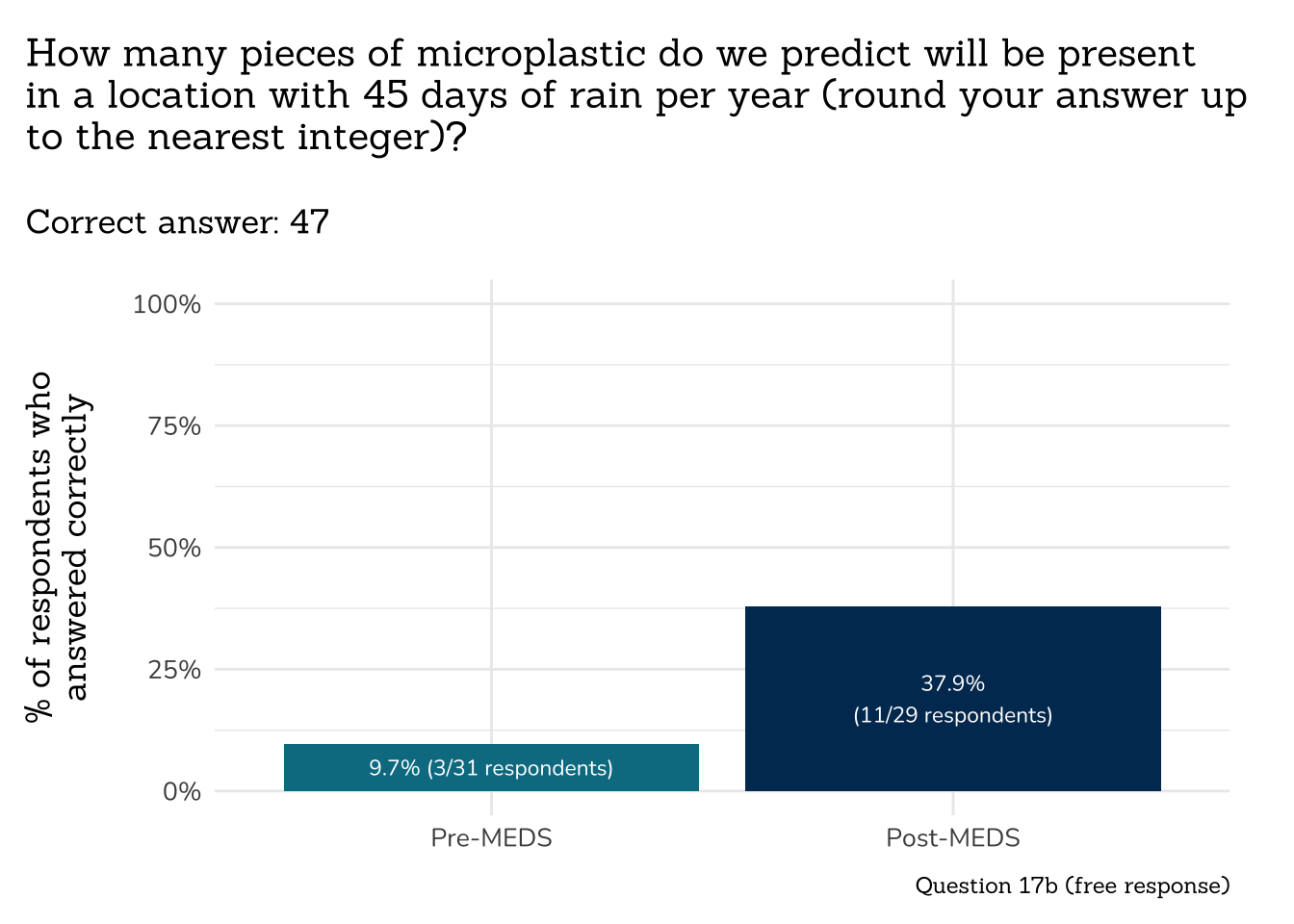 How many pieces of microplastic do we predict will be present in a location with 45 days of rain per year (round your answer up to the nearest integer)?

Correct answer: 47

% of respondents who answered correctly

100%
75%
50%
25%
0%

9.7% (3/31 respondents)

37.9%
(11/29 respondents)

Pre-MEDS
Post-MEDS

Question 17b (free response)